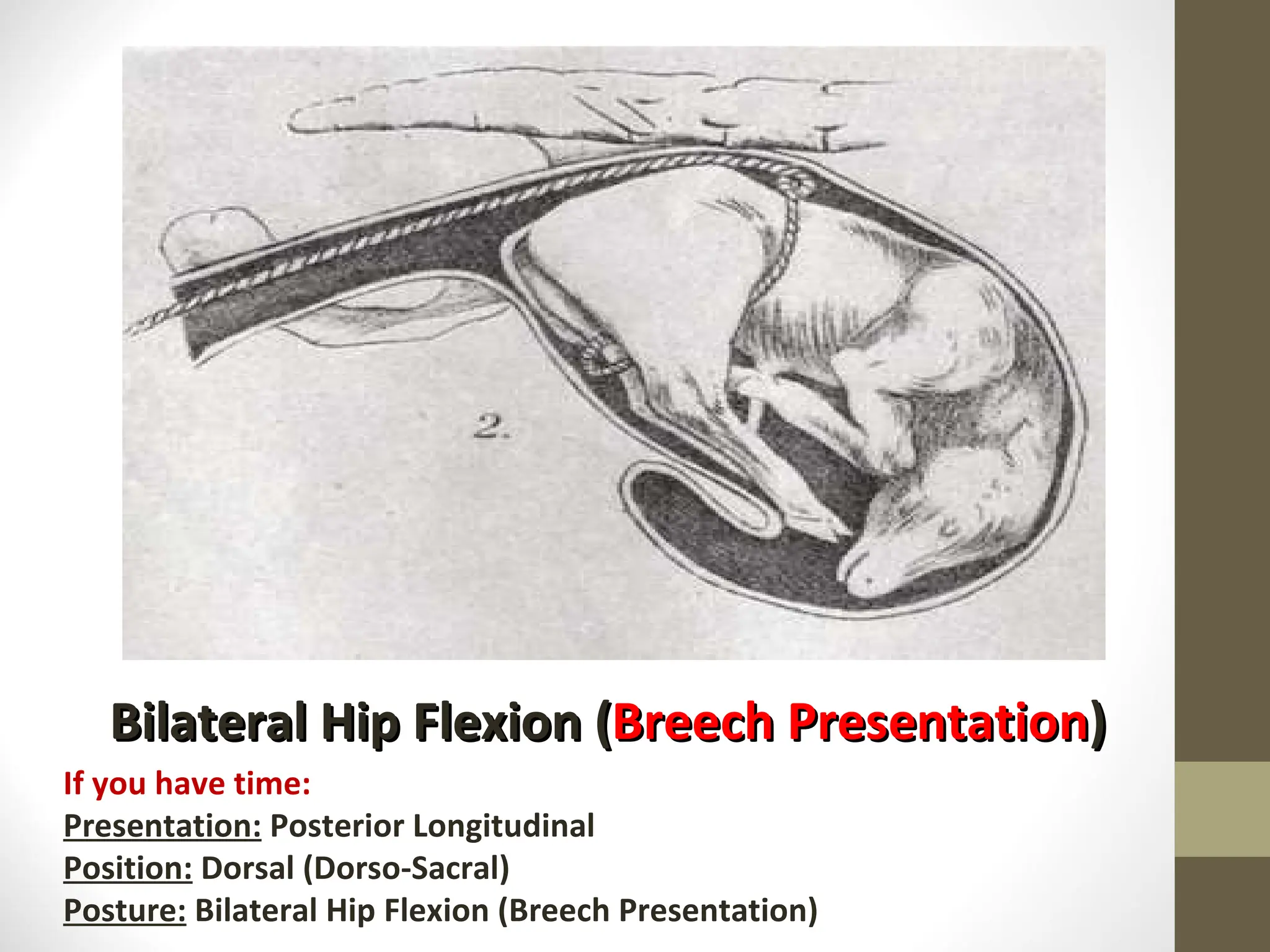 2.

Bilateral Hip Flexion (Breech Presentation)

If you have time:
Presentation: Posterior Longitudinal
Position: Dorsal (Dorso-Sacral)
Posture: Bilateral Hip Flexion (Breech Presentation)